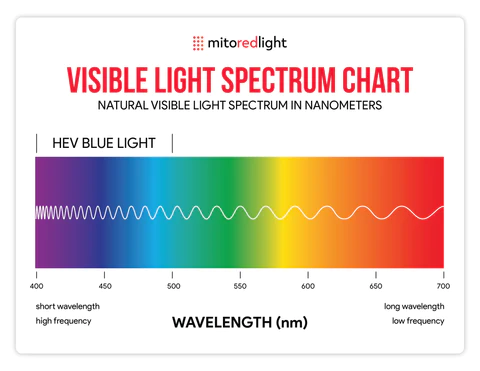 mitoredlight

VISIBLE LIGHT SPECTRUM CHART

NATURAL VISIBLE LIGHT SPECTRUM IN NANOMETERS

HEV BLUE LIGHT

400 450 500 550 600 650 700

short wavelength
high frequency

WAVELENGTH (nm)

long wavelength
low frequency